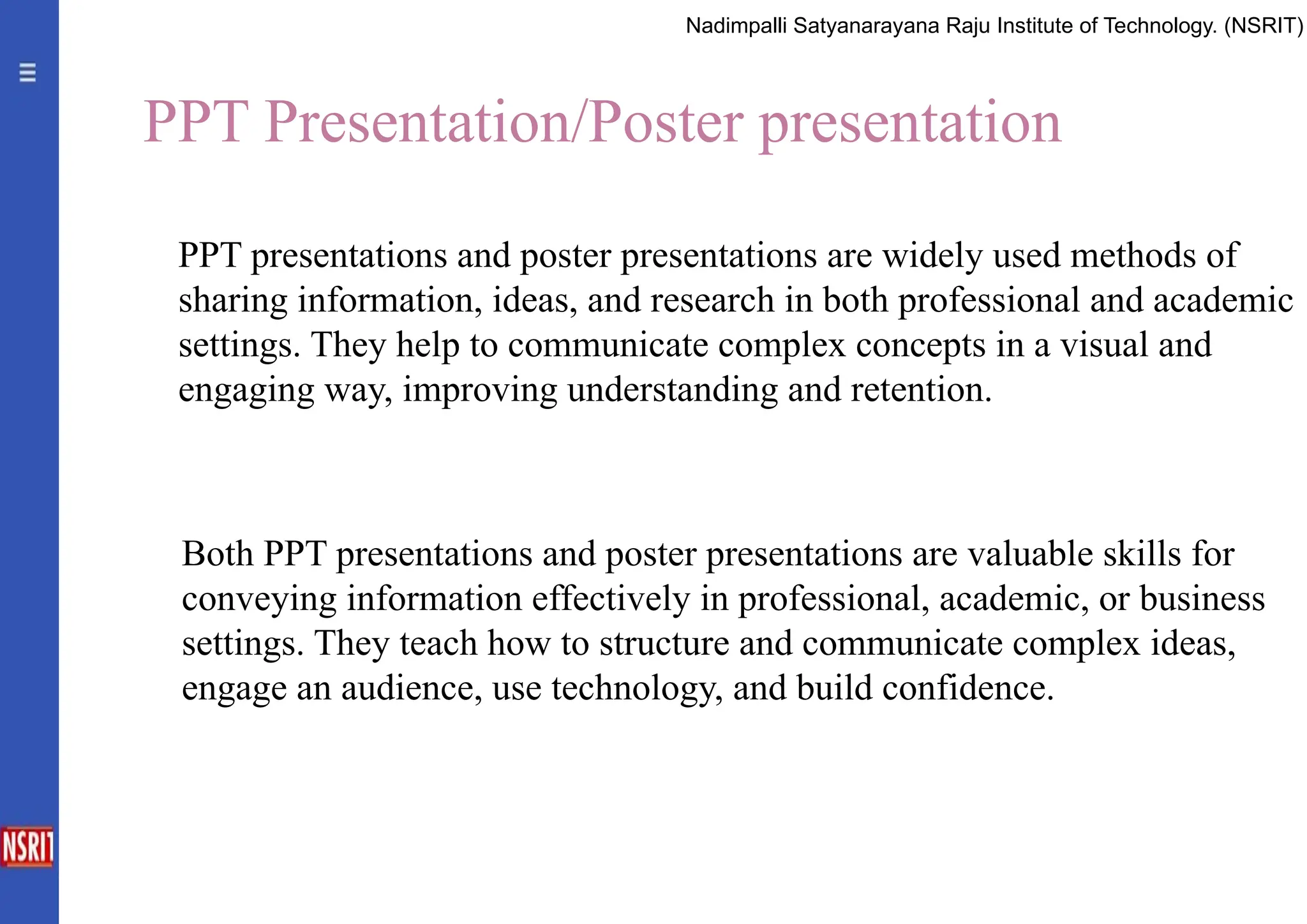 Nadimpalli Satyanarayana Raju Institute of Technology. (NSRIT)

PPT Presentation/Poster presentation

PPT presentations and poster presentations are widely used methods of sharing information, ideas, and research in both professional and academic settings. They help to communicate complex concepts in a visual and engaging way, improving understanding and retention.

Both PPT presentations and poster presentations are valuable skills for conveying information effectively in professional, academic, or business settings. They teach how to structure and communicate complex ideas, engage an audience, use technology, and build confidence.

NSRIT